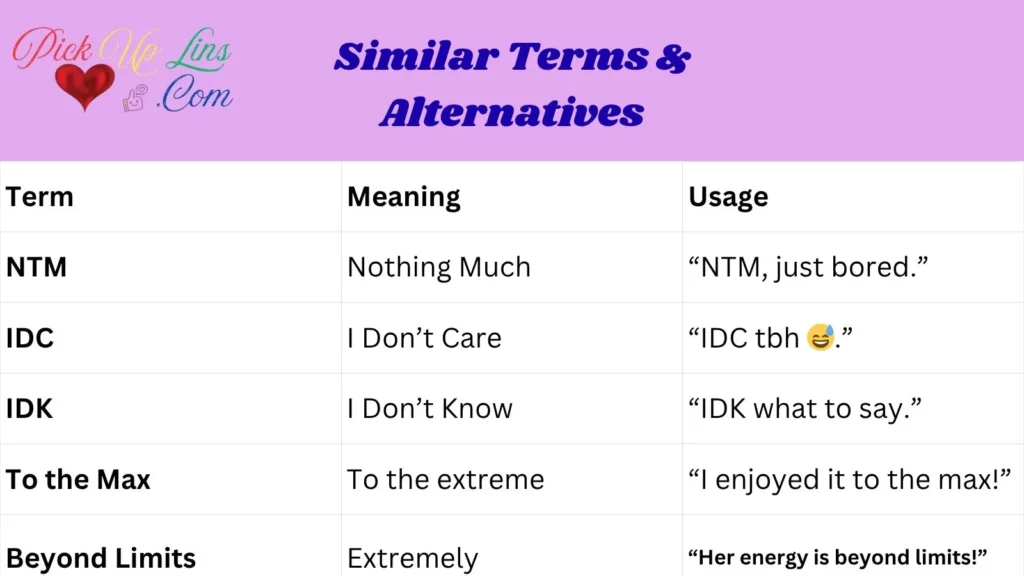 Pick Up Lins .Com

Similar Terms & Alternatives

| Term | Meaning | Usage |
|---|---|---|
| NTM | Nothing Much | “NTM, just bored.” |
| IDC | I Don’t Care | “IDC tbh 😅.” |
| IDK | I Don’t Know | “IDK what to say.” |
| To the Max | To the extreme | “I enjoyed it to the max!” |
| Beyond Limits | Extremely | “Her energy is beyond limits!” |